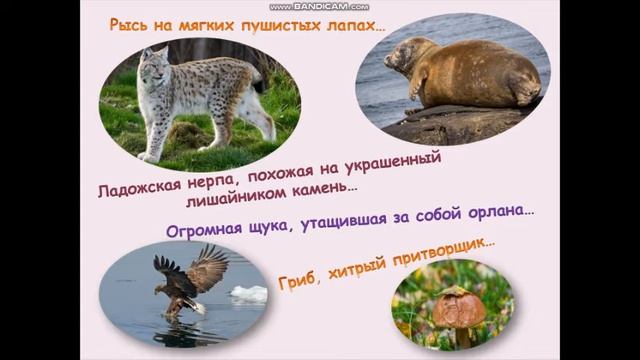 www.BANDICAM.com

Рысь на мягких пушистых лапах…

Ладожская нерпа, похожая на украшенный лишайником камень…

Огромная щука, утащившая за собой орлана…

Гриб, хитрый притворщик…